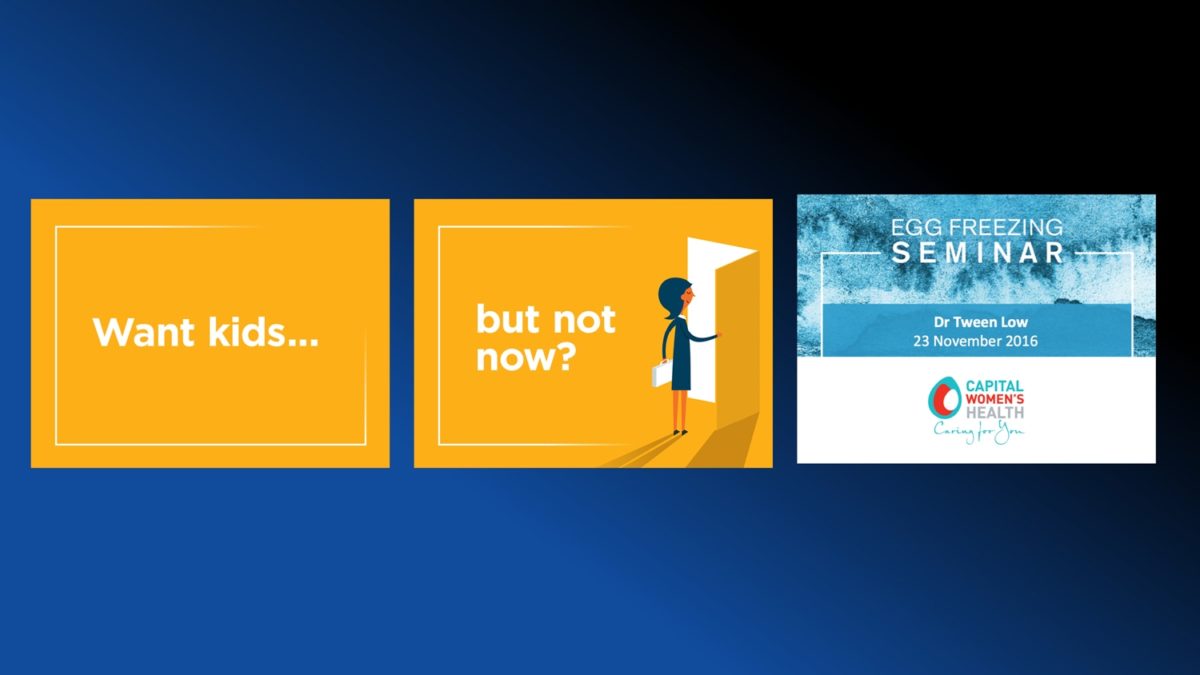 Want kids...

but not now?

EGG FREEZING
SEMINAR

Dr Tween Low
23 November 2016

CAPITAL
WOMEN'S
HEALTH
Caring for You